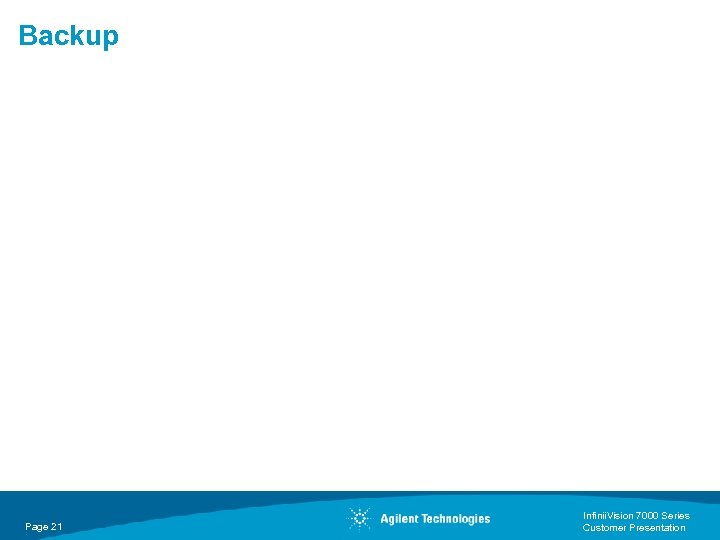 Backup

Page 21

Agilent Technologies

InfiniiVision 7000 Series
Customer Presentation